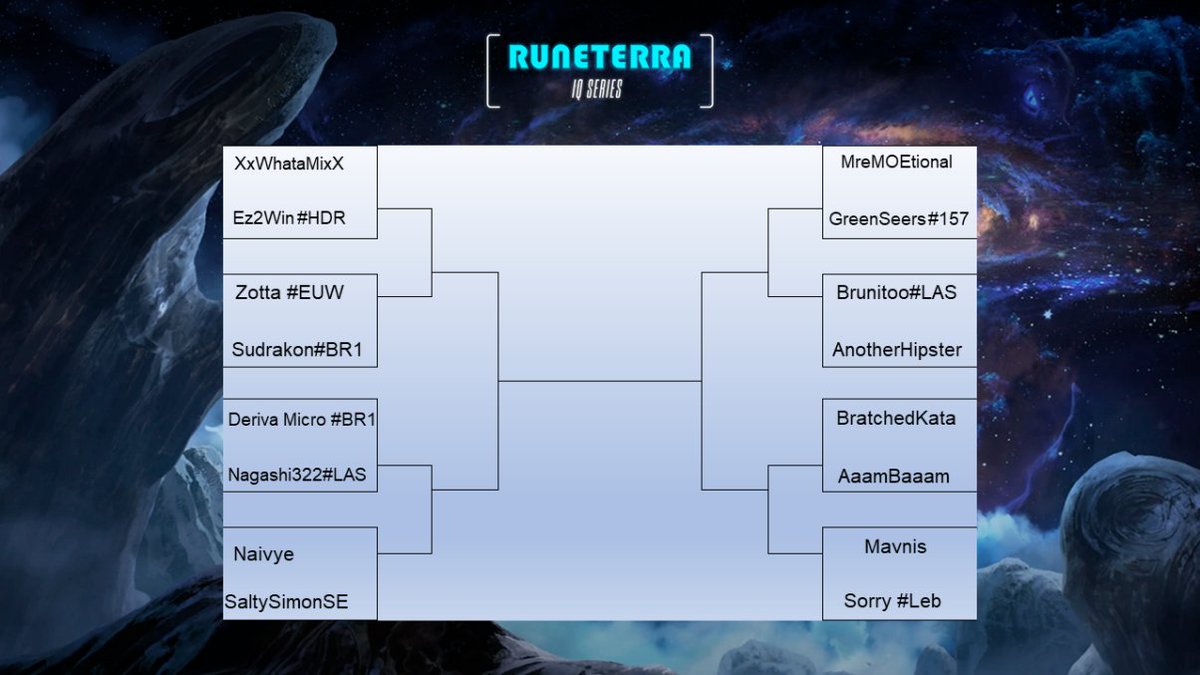 RUNETERRA
IQ SERIES

XxWhataMixX
Ez2Win #HDR
Zotta #EUW
Sudrakon#BR1
Deriva Micro #BR1
Nagashi322#LAS
Naivye
SaltySimonSE

MreMOEtional
GreenSeers#157
Brunitoo#LAS
AnotherHipster
BratchedKata
AaamBaaam
Mavnis
Sorry #Leb